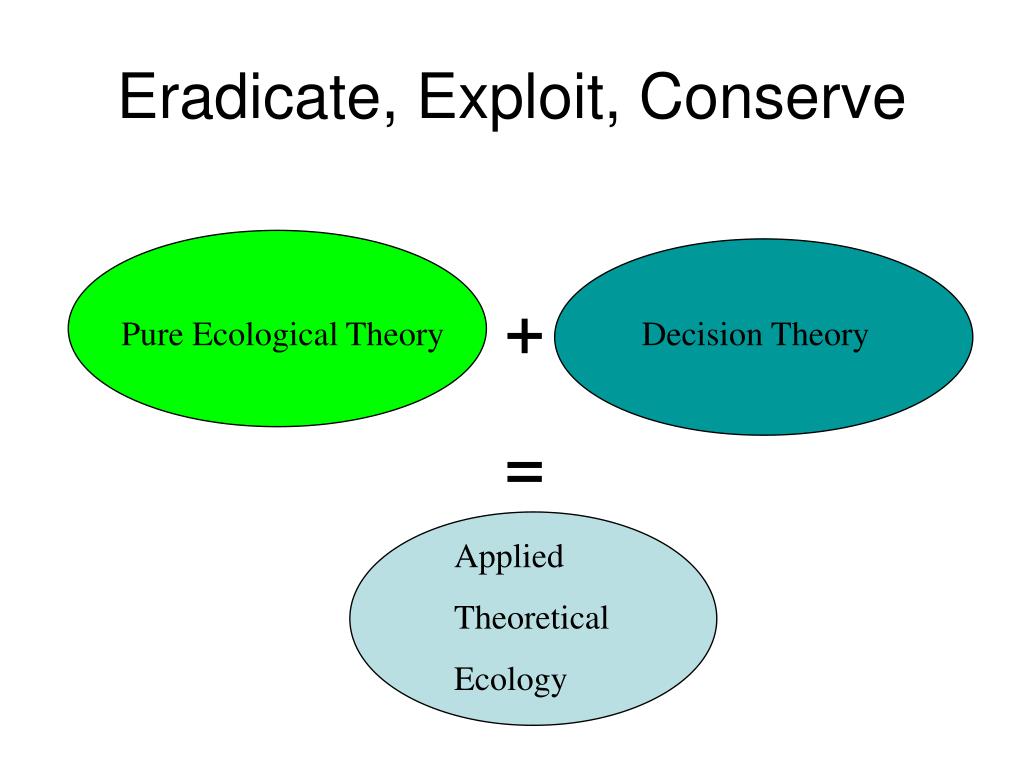 Eradicate, Exploit, Conserve

Pure Ecological Theory

+

Decision Theory

=

Applied

Theoretical

Ecology